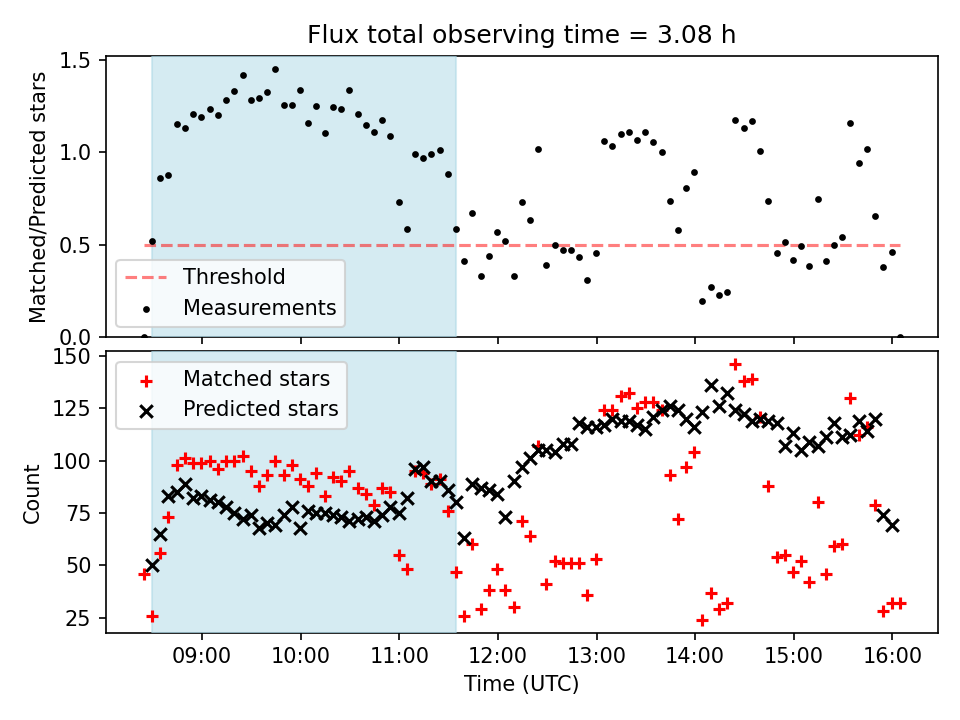 Flux total observing time = 3.08 h

Matched/Predicted stars
1.5
1.0
0.5
0.0

Threshold
Measurements

Count
150
125
100
75
50
25

Matched stars
Predicted stars

09:00
10:00
11:00
12:00
13:00
14:00
15:00
16:00
Time (UTC)